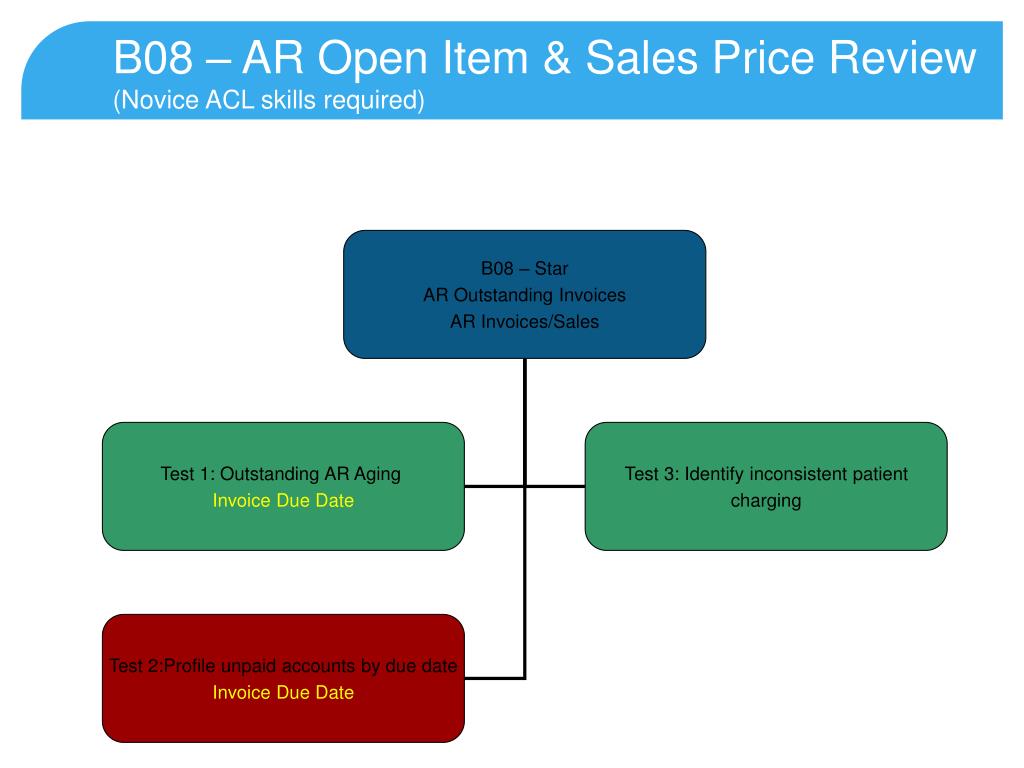 B08 – AR Open Item & Sales Price Review
(Novice ACL skills required)

B08 – Star
AR Outstanding Invoices
AR Invoices/Sales

Test 1: Outstanding AR Aging
Invoice Due Date

Test 3: Identify inconsistent patient charging

Test 2:Profile unpaid accounts by due date
Invoice Due Date